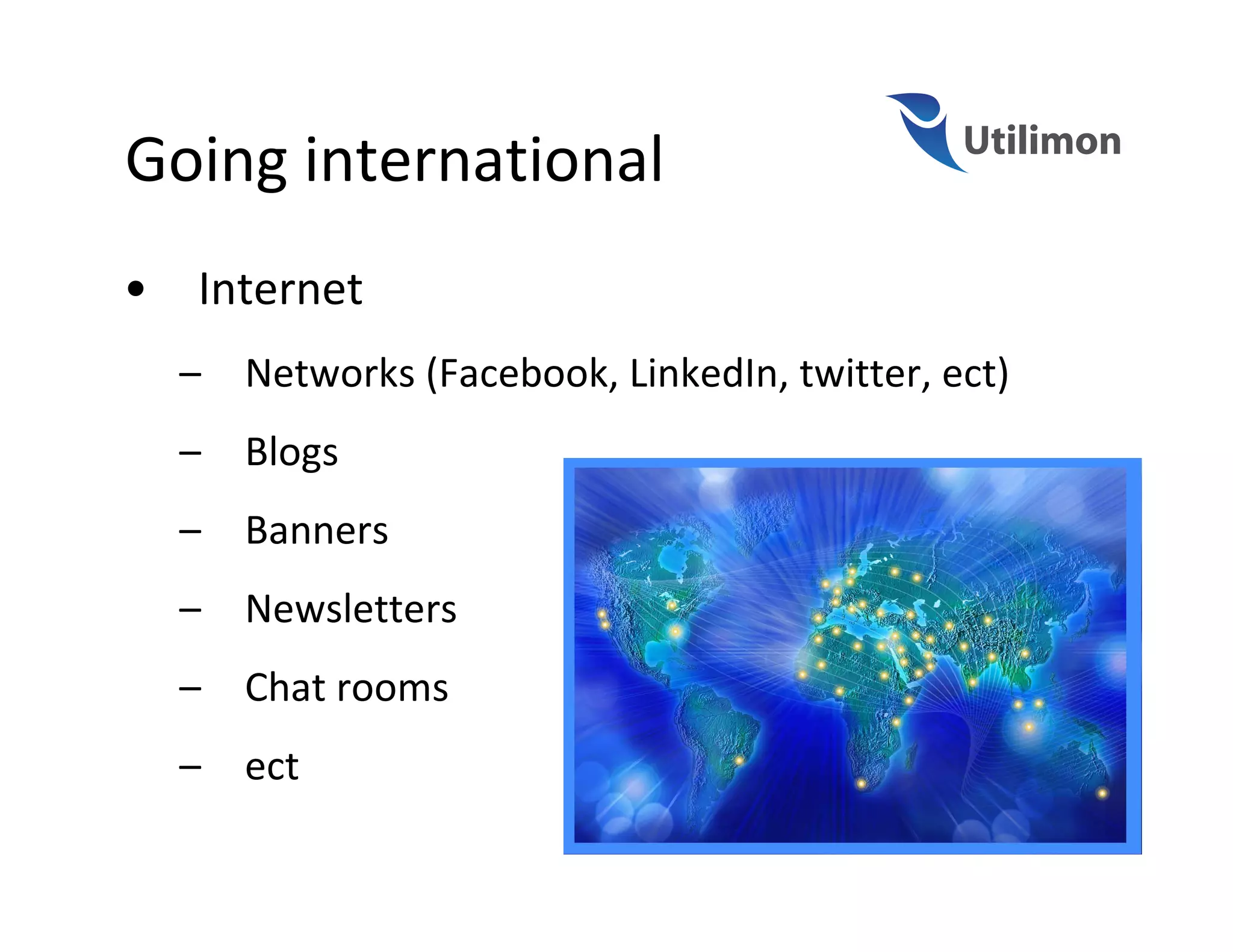 Going international

Utilimon

• Internet

– Networks (Facebook, LinkedIn, twitter, ect)

– Blogs

– Banners

– Newsletters

– Chat rooms

– ect